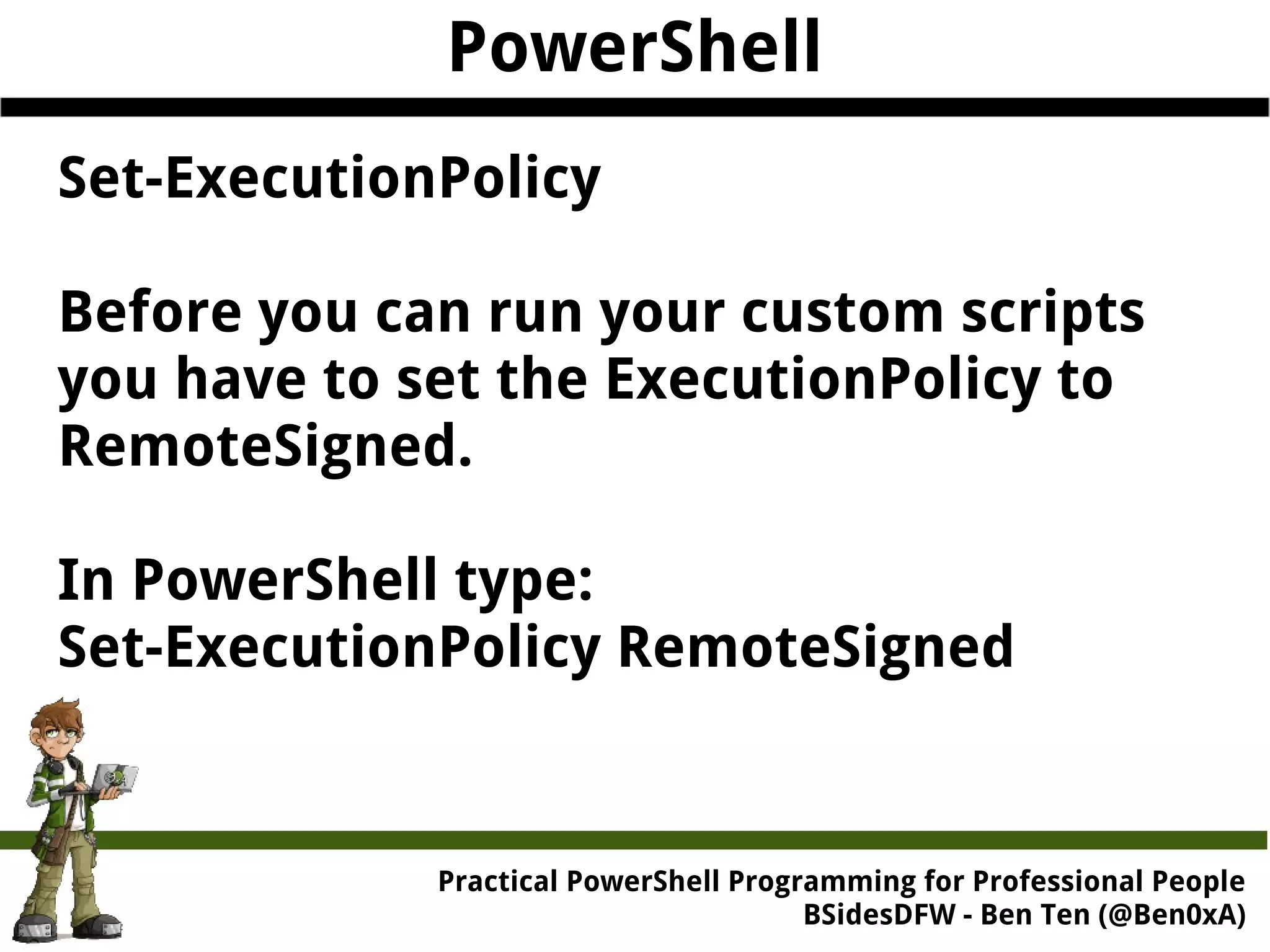 PowerShell

Set-ExecutionPolicy

Before you can run your custom scripts you have to set the ExecutionPolicy to RemoteSigned.

In PowerShell type:
Set-ExecutionPolicy RemoteSigned

Practical PowerShell Programming for Professional People
BSidesDFW - Ben Ten (@Ben0xA)